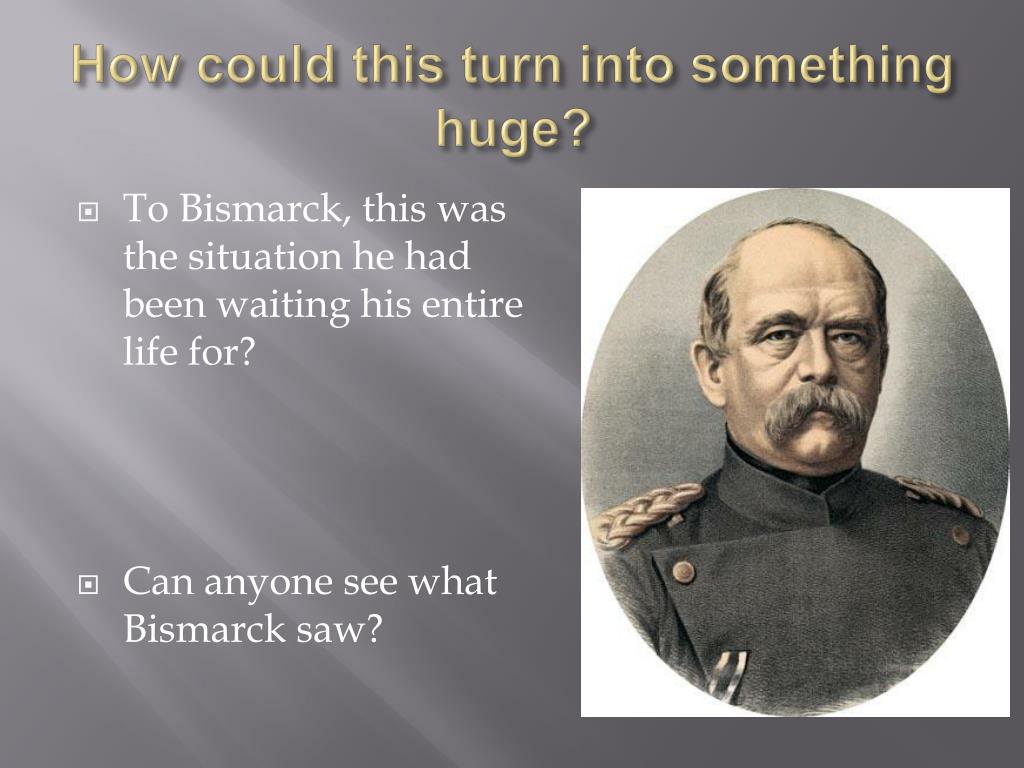 How could this turn into something huge?

To Bismarck, this was the situation he had been waiting his entire life for?

Can anyone see what Bismarck saw?